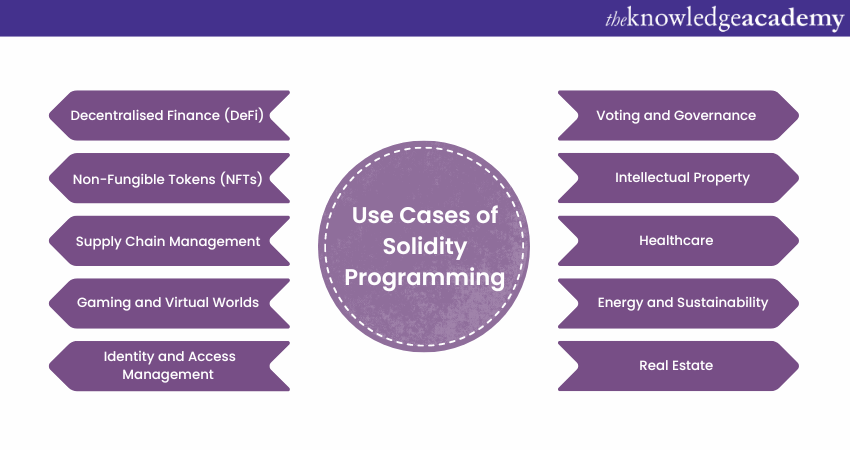 theknowledgeacademy

Decentralised Finance (DeFi)

Non-Fungible Tokens (NFTs)

Supply Chain Management

Gaming and Virtual Worlds

Identity and Access Management

Use Cases of Solidity Programming

Voting and Governance

Intellectual Property

Healthcare

Energy and Sustainability

Real Estate